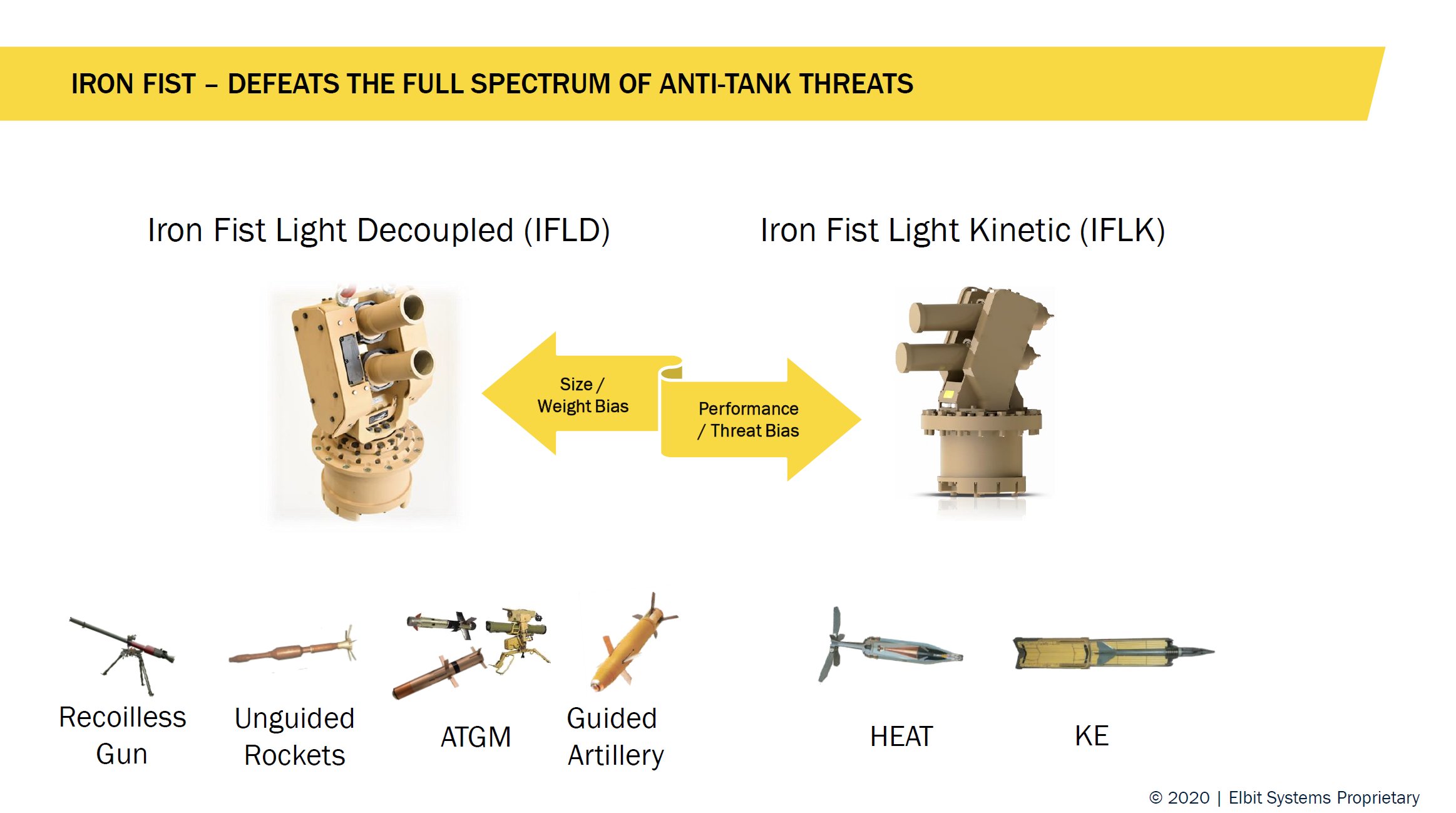 IRON FIST – DEFEATS THE FULL SPECTRUM OF ANTI-TANK THREATS

Iron Fist Light Decoupled (IFLD)

Iron Fist Light Kinetic (IFLK)

Size / Weight Bias

Performance / Threat Bias

Recoilless Gun

Unguided Rockets

ATGM

Guided Artillery

HEAT

KE

© 2020 | Elbit Systems Proprietary